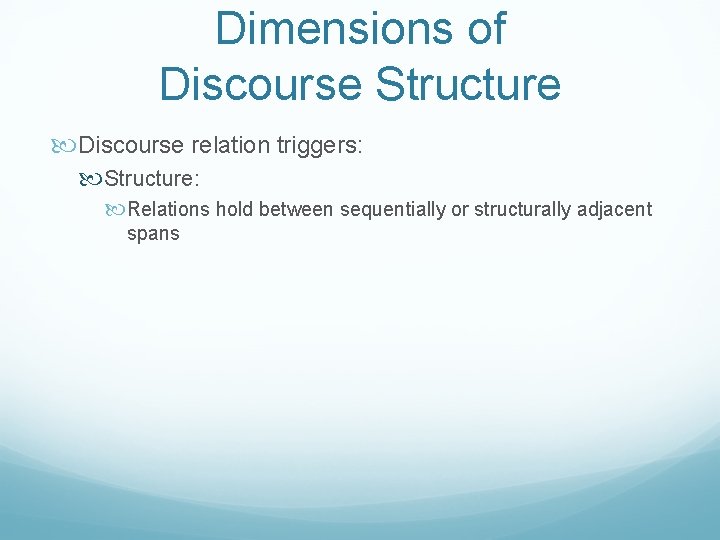 Dimensions of Discourse Structure

Discourse relation triggers:

Structure:

Relations hold between sequentially or structurally adjacent spans